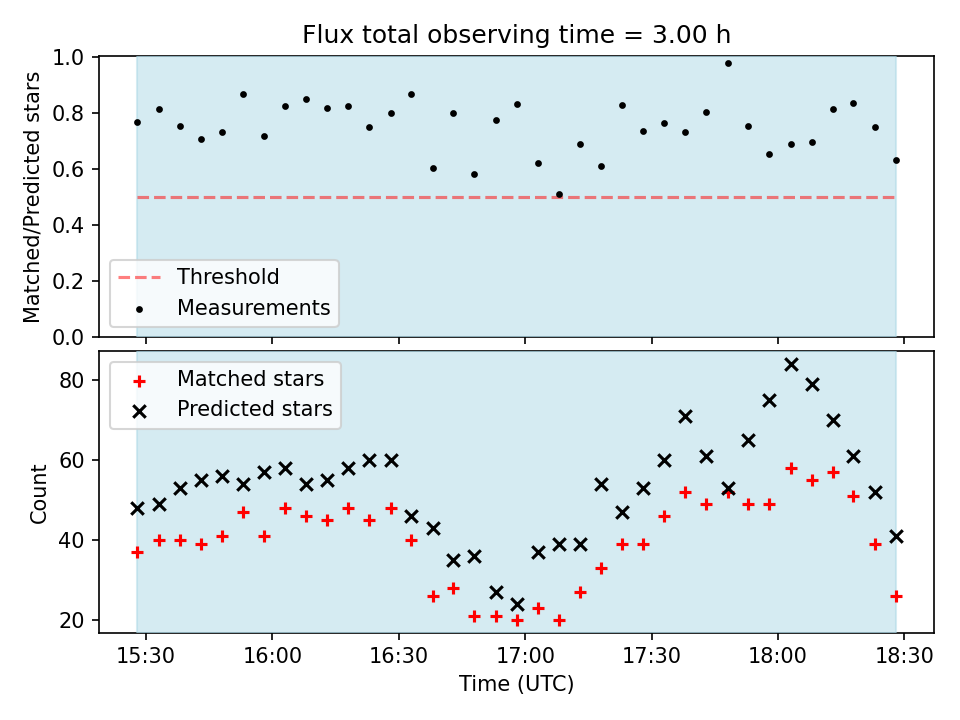 Flux total observing time = 3.00 h

Matched/Predicted stars

1.0
0.8
0.6
0.4
0.2
0.0

Threshold
Measurements

Matched stars
Predicted stars

Count

80
60
40
20

15:30
16:00
16:30
17:00
17:30
18:00
18:30

Time (UTC)